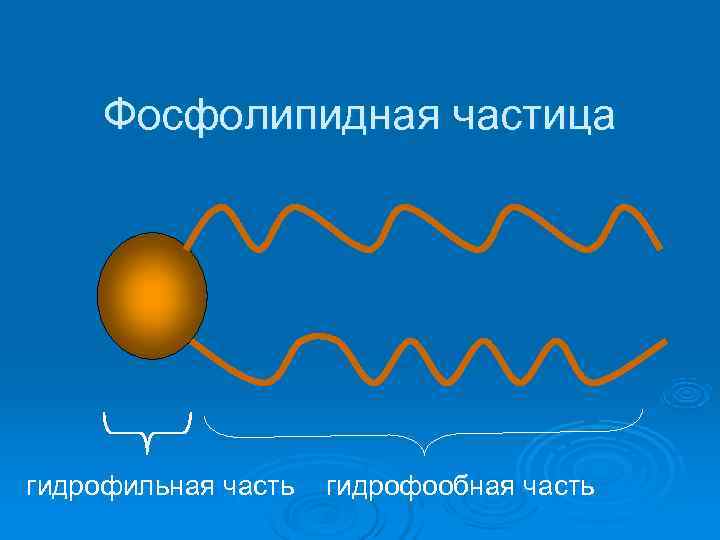 Фосфолипидная частица

гидрофильная часть гидрофообная часть